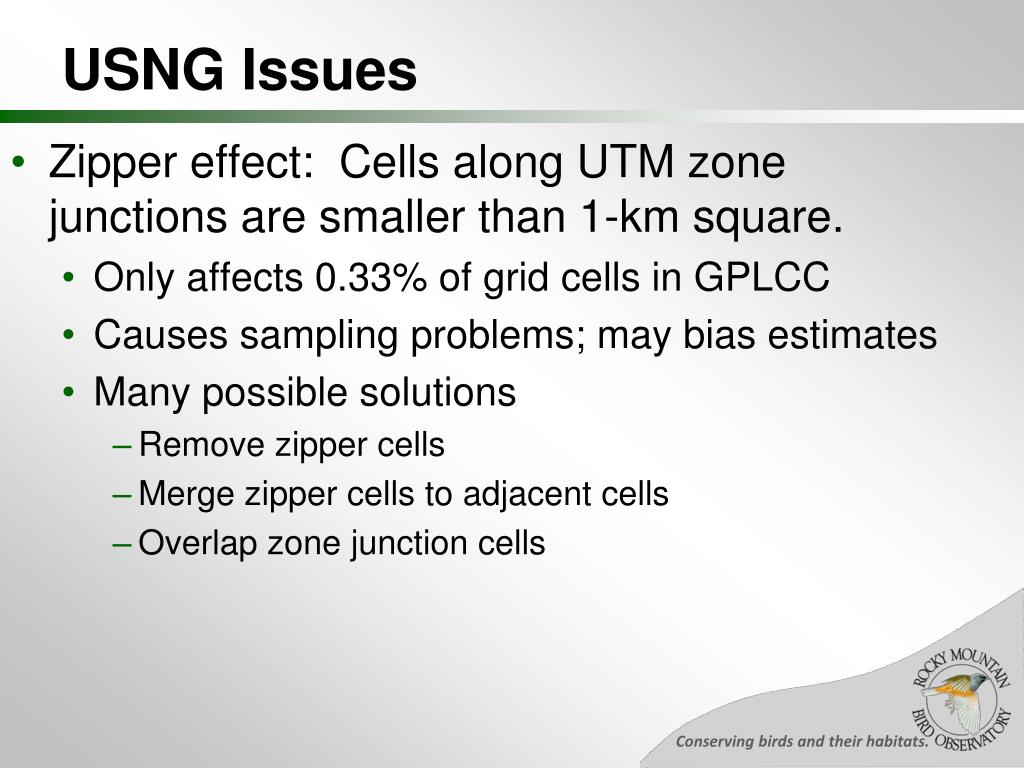 USNG Issues

• Zipper effect: Cells along UTM zone junctions are smaller than 1-km square.
  • Only affects 0.33% of grid cells in GPLCC
  • Causes sampling problems; may bias estimates
  • Many possible solutions
    – Remove zipper cells
    – Merge zipper cells to adjacent cells
    – Overlap zone junction cells

ROCKY MOUNTAIN BIRD OBSERVATORY

Conserving birds and their habitats.